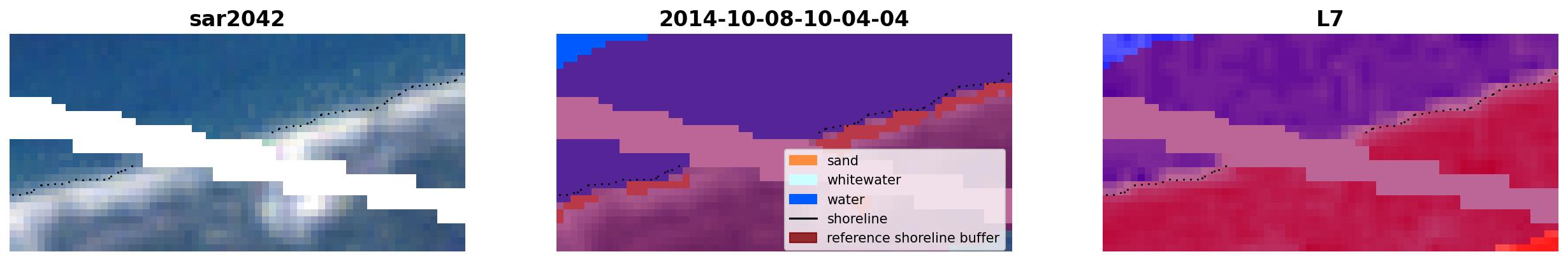 sar2042

2014-10-08-10-04-04

sand
whitewater
water
shoreline
reference shoreline buffer

L7